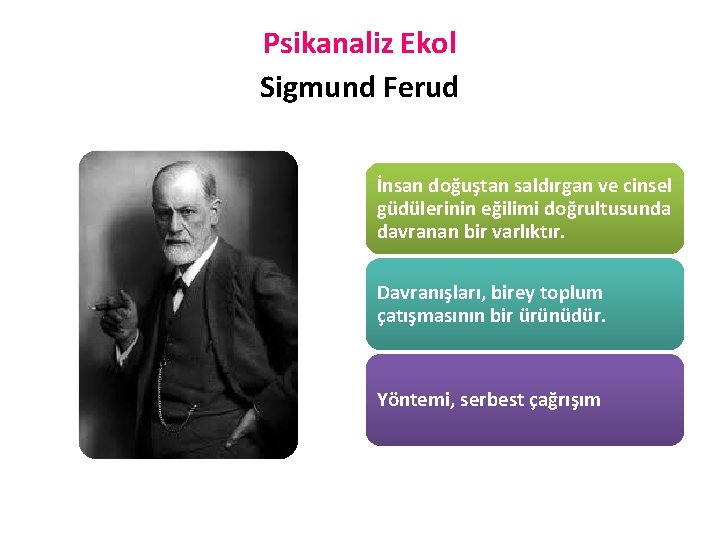 Psikanaliz Ekol

Sigmund Ferud

İnsan doğuştan saldırgan ve cinsel güdülerinin eğilimi doğrultusunda davranan bir varlıktır.

Davranışları, birey toplum çatışmasının bir ürünüdür.

Yöntemi, serbest çağrışım